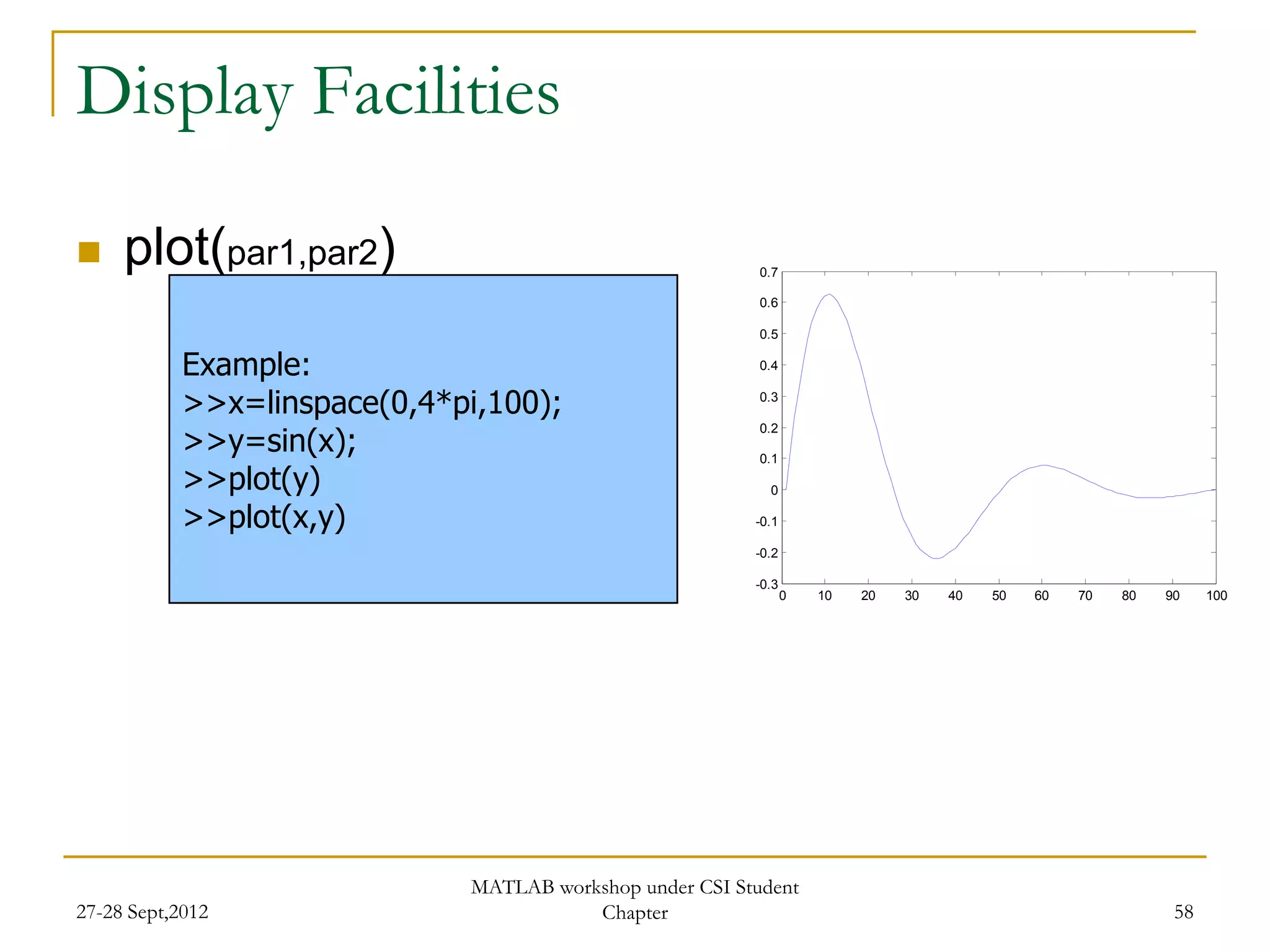 Display Facilities

plot(par1,par2)

Example:
>>x=linspace(0,4*pi,100);
>>y=sin(x);
>>plot(y)
>>plot(x,y)

0.7
0.6
0.5
0.4
0.3
0.2
0.1
0
-0.1
-0.2
-0.3
0 10 20 30 40 50 60 70 80 90 100

27-28 Sept,2012

MATLAB workshop under CSI Student Chapter

58